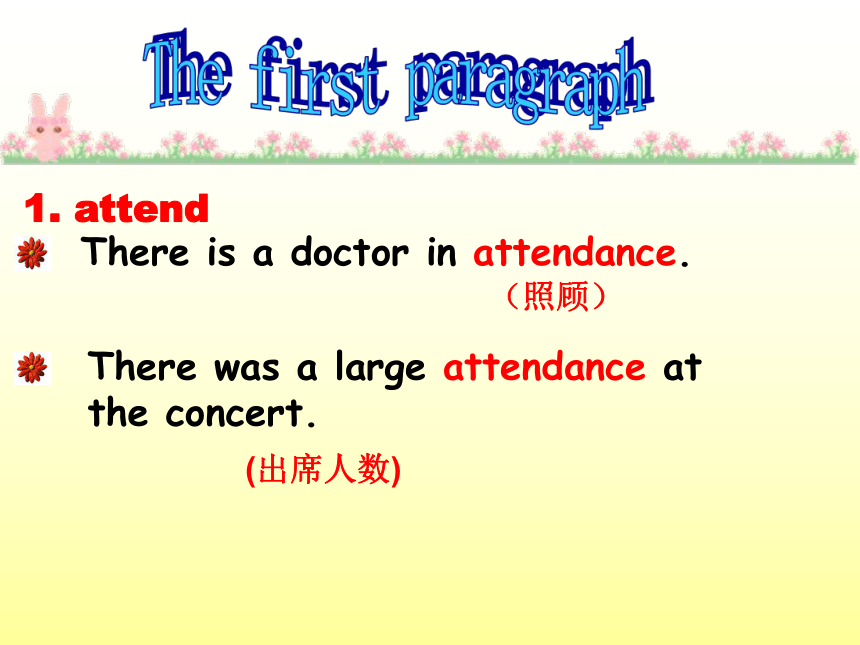 The first paragraph

1. attend

There is a doctor in attendance.
（照顾）

There was a large attendance at the concert.
(出席人数)